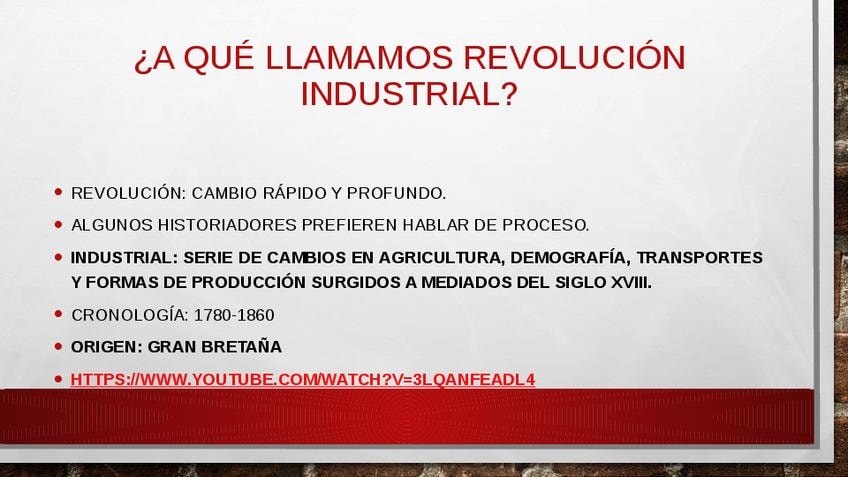 ¿A QUÉ LLAMAMOS REVOLUCIÓN INDUSTRIAL?

• REVOLUCIÓN: CAMBIO RÁPIDO Y PROFUNDO.

• ALGUNOS HISTORIADORES PREFIEREN HABLAR DE PROCESO.

• INDUSTRIAL: SERIE DE CAMBIOS EN AGRICULTURA, DEMOGRAFÍA, TRANSPORTES Y FORMAS DE PRODUCCIÓN SURGIDOS A MEDIADOS DEL SIGLO XVIII.

• CRONOLOGÍA: 1780-1860

• ORIGEN: GRAN BRETAÑA

• HTTPS://WWW.YOUTUBE.COM/WATCH?V=3LQANFEADL4